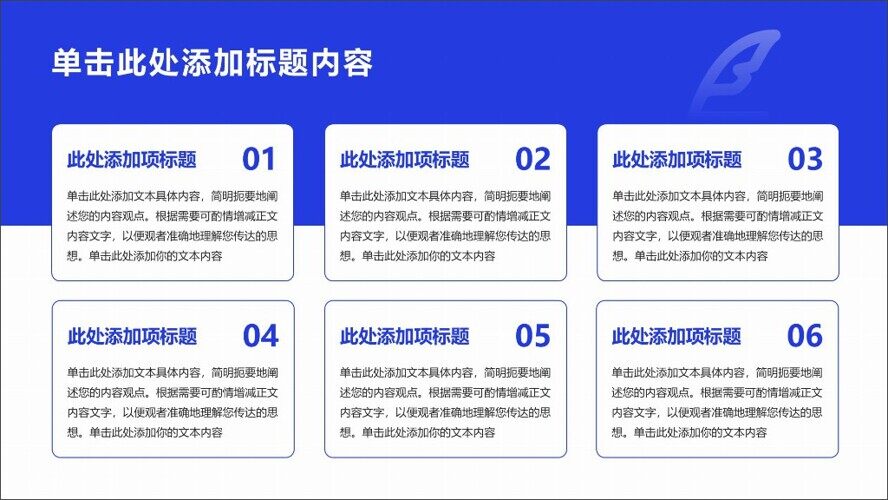 单击此处添加标题内容

此处添加项标题 01

单击此处添加文本具体内容，简明扼要地阐述您的内容观点。根据需要可酌情增减正文内容文字，以便观者准确地理解您传达的思想。单击此处添加你的文本内容

此处添加项标题 02

单击此处添加文本具体内容，简明扼要地阐述您的内容观点。根据需要可酌情增减正文内容文字，以便观者准确地理解您传达的思想。单击此处添加你的文本内容

此处添加项标题 03

单击此处添加文本具体内容，简明扼要地阐述您的内容观点。根据需要可酌情增减正文内容文字，以便观者准确地理解您传达的思想。单击此处添加你的文本内容

此处添加项标题 04

单击此处添加文本具体内容，简明扼要地阐述您的内容观点。根据需要可酌情增减正文内容文字，以便观者准确地理解您传达的思想。单击此处添加你的文本内容

此处添加项标题 05

单击此处添加文本具体内容，简明扼要地阐述您的内容观点。根据需要可酌情增减正文内容文字，以便观者准确地理解您传达的思想。单击此处添加你的文本内容

此处添加项标题 06

单击此处添加文本具体内容，简明扼要地阐述您的内容观点。根据需要可酌情增减正文内容文字，以便观者准确地理解您传达的思想。单击此处添加你的文本内容